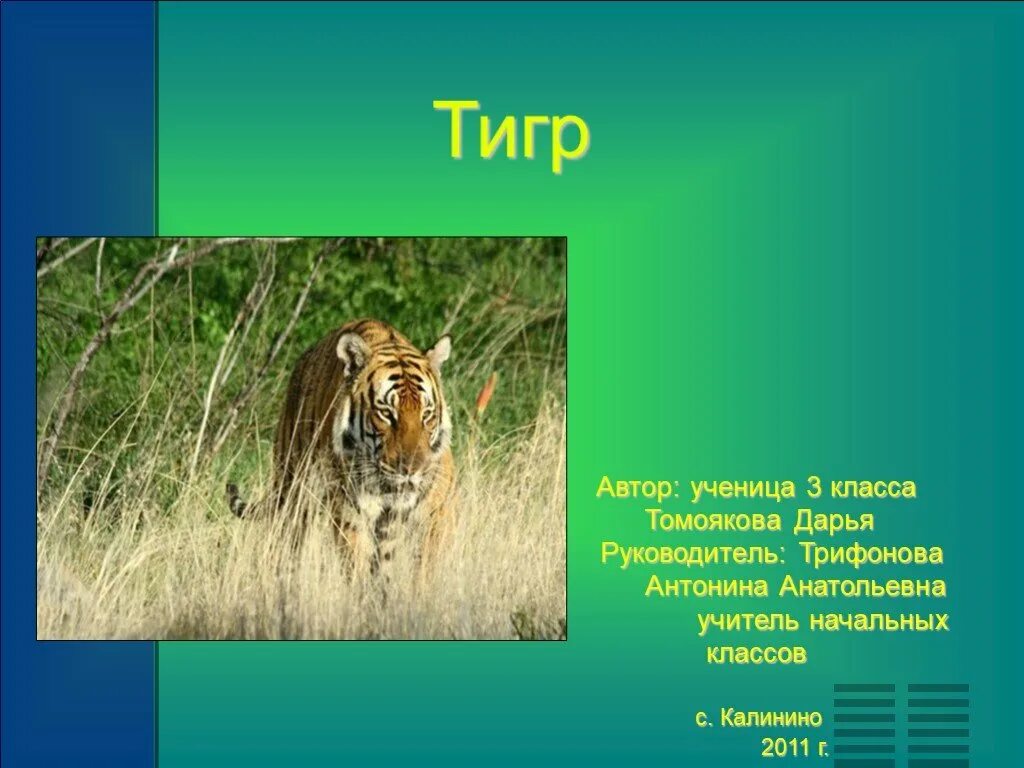 Тигр

Автор: ученица 3 класса Томоякова Дарья
Руководитель: Трифонова Антонина Анатольевна учитель начальных классов

с. Калинино
2011 г.